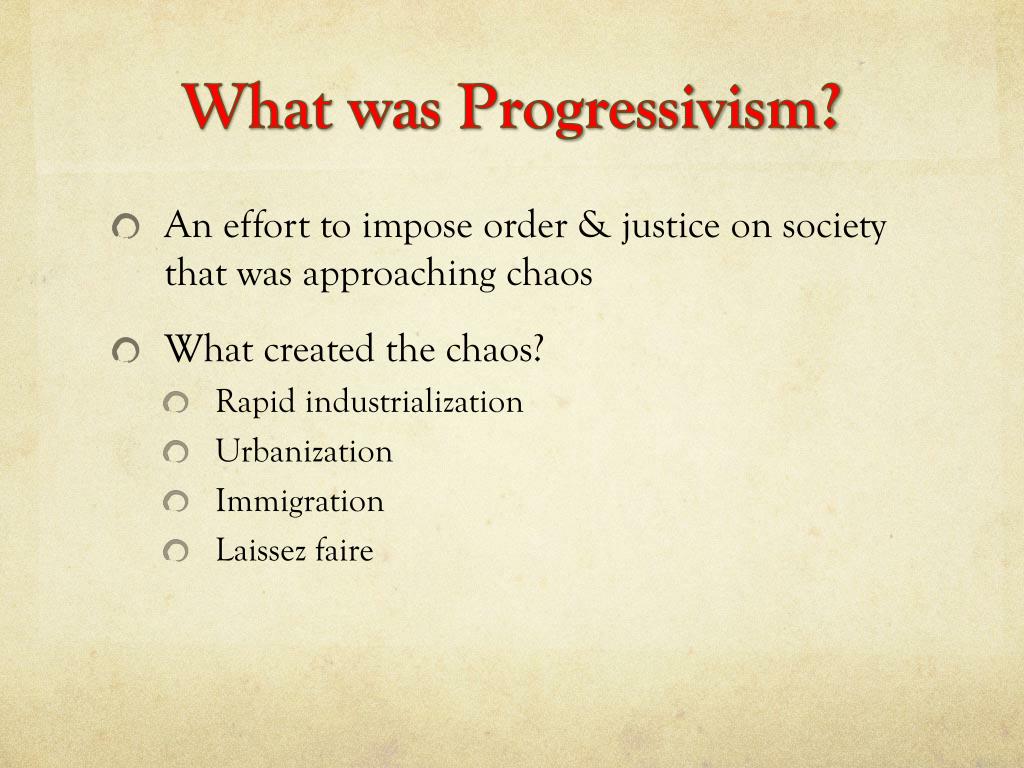 What was Progressivism?

An effort to impose order & justice on society that was approaching chaos

What created the chaos?

Rapid industrialization

Urbanization

Immigration

Laissez faire